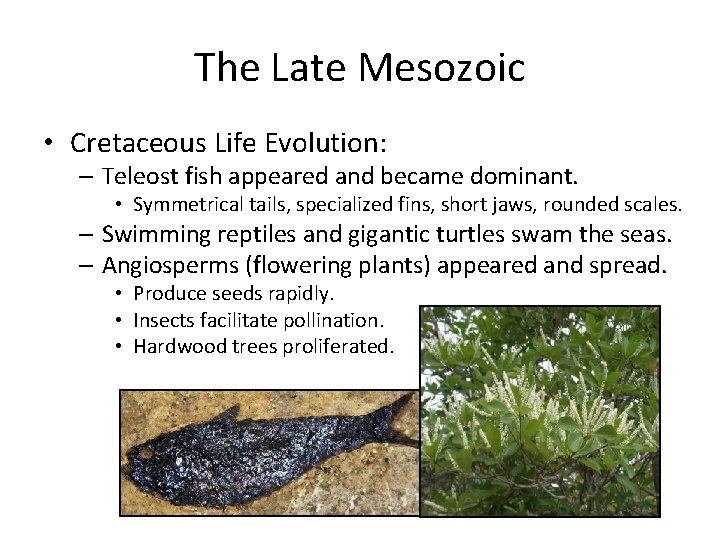 The Late Mesozoic

• Cretaceous Life Evolution:
– Teleost fish appeared and became dominant.
• Symmetrical tails, specialized fins, short jaws, rounded scales.
– Swimming reptiles and gigantic turtles swam the seas.
– Angiosperms (flowering plants) appeared and spread.
• Produce seeds rapidly.
• Insects facilitate pollination.
• Hardwood trees proliferated.